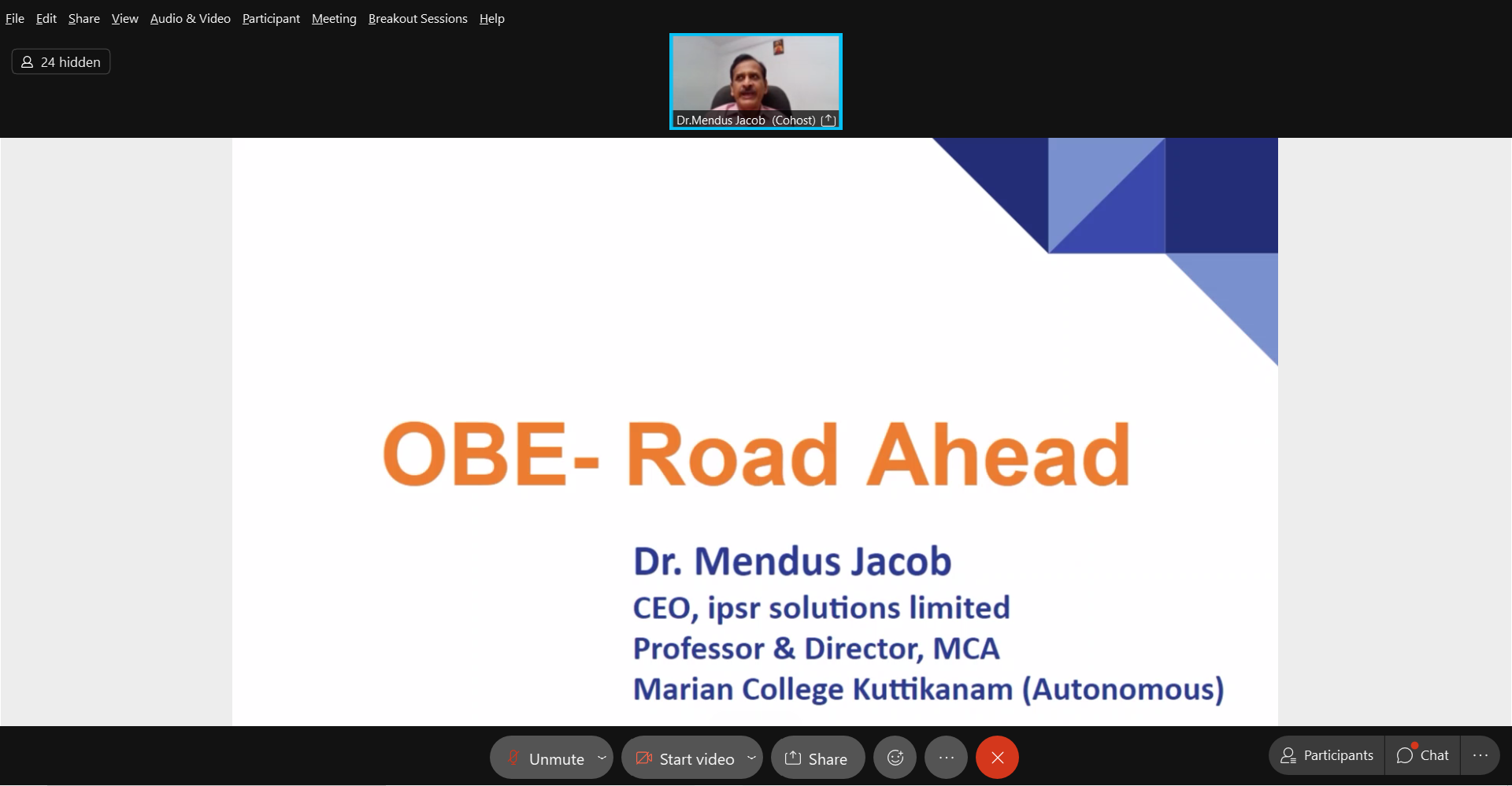 File Edit Share View Audio & Video Participant Meeting Breakout Sessions Help

24 hidden

Dr.Mendus Jacob (Cohost)

OBE- Road Ahead

Dr. Mendus Jacob
CEO, ipsr solutions limited
Professor & Director, MCA
Marian College Kuttikanam (Autonomous)

Unmute
Start video
Share
Participants
Chat